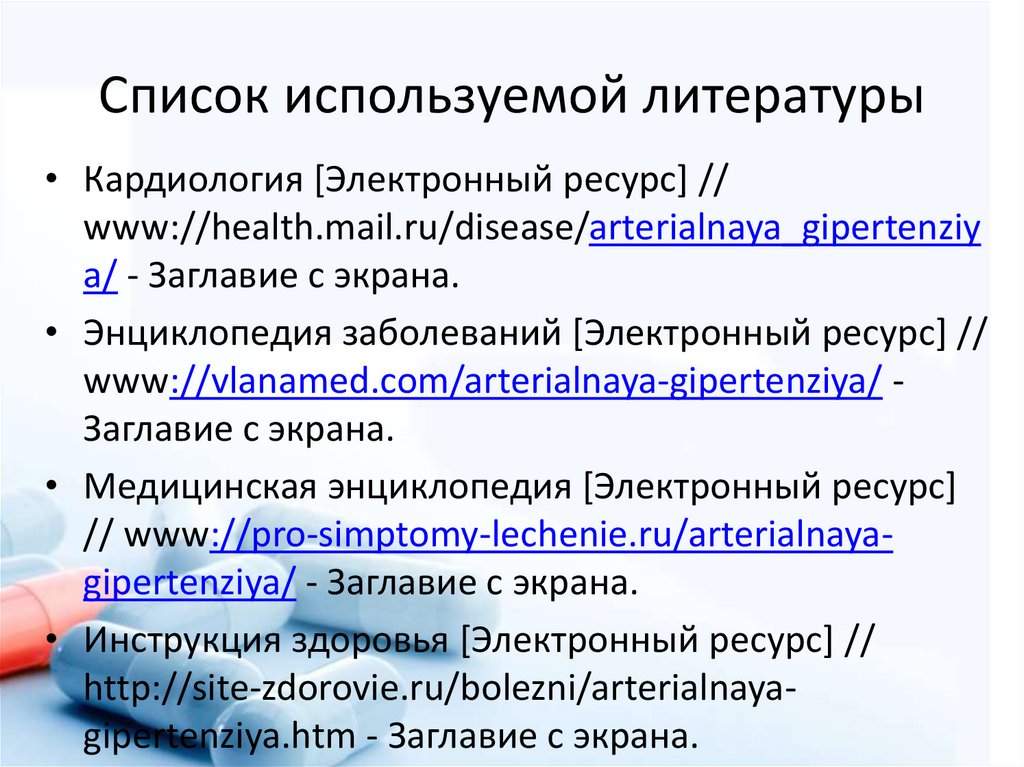 Список используемой литературы

• Кардиология [Электронный ресурс] // www://health.mail.ru/disease/arterialnaya_gipertenziya/ - Заглавие с экрана.

• Энциклопедия заболеваний [Электронный ресурс] // www://vlanamed.com/arterialnaya-gipertenziya/ - Заглавие с экрана.

• Медицинская энциклопедия [Электронный ресурс] // www://pro-simptomy-lechenie.ru/arterialnaya-gipertenziya/ - Заглавие с экрана.

• Инструкция здоровья [Электронный ресурс] // http://site-zdorovie.ru/bolezni/arterialnaya-gipertenziya.htm - Заглавие с экрана.